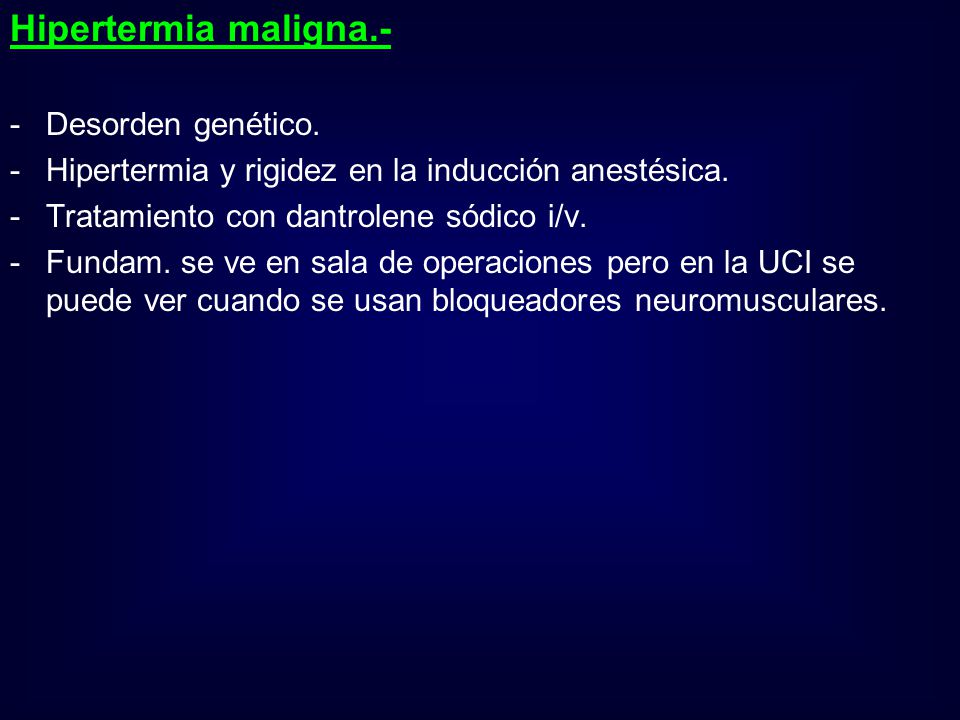 Hipertermia maligna.-

- Desorden genético.
- Hipertermia y rigidez en la inducción anestésica.
- Tratamiento con dantrolene sódico i/v.
- Fundam. se ve en sala de operaciones pero en la UCI se puede ver cuando se usan bloqueadores neuromusculares.